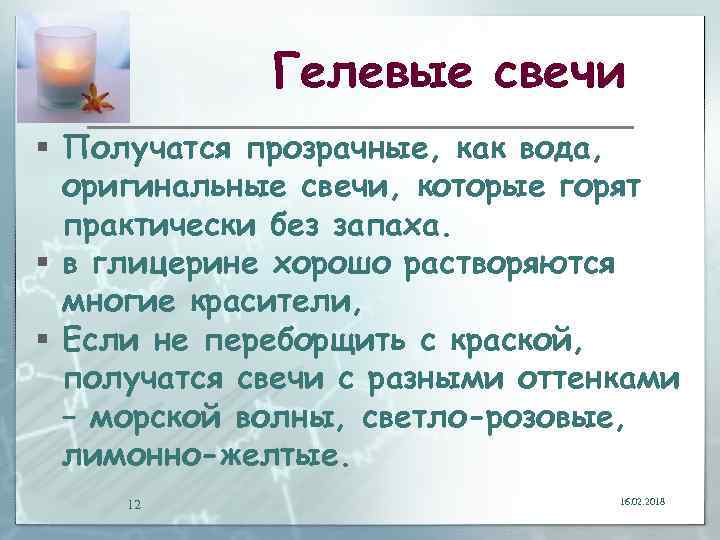 Гелевые свечи

▪ Получатся прозрачные, как вода, оригинальные свечи, которые горят практически без запаха.

▪ в глицерине хорошо растворяются многие красители,

▪ Если не переборщить с краской, получатся свечи с разными оттенками – морской волны, светло-розовые, лимонно-желтые.

12

16.02.2018